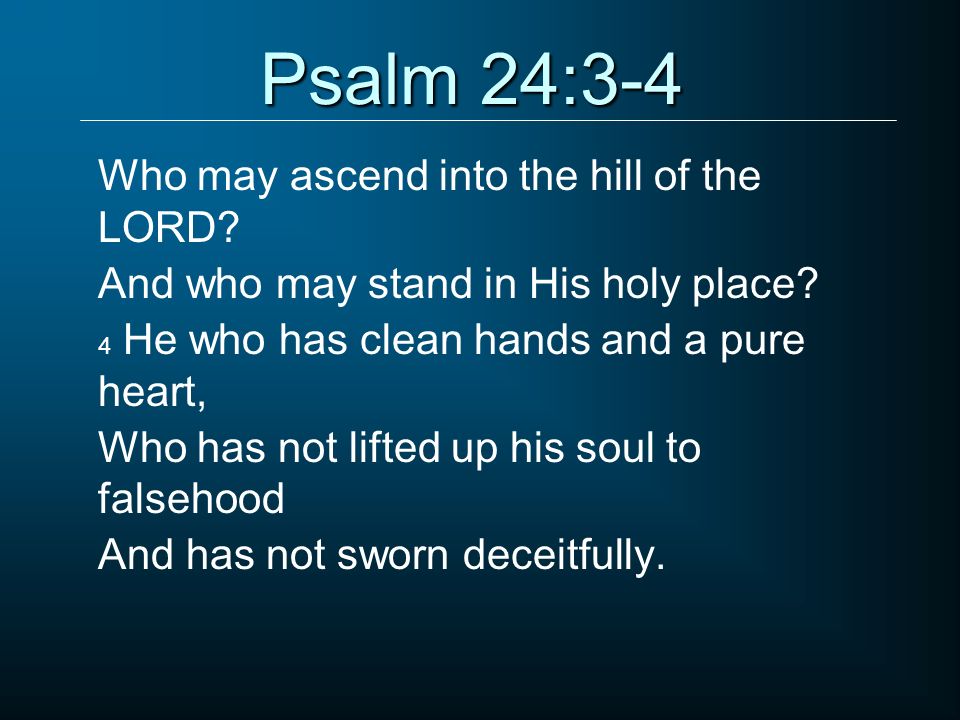 Psalm 24:3-4

Who may ascend into the hill of the LORD?
And who may stand in His holy place?
4 He who has clean hands and a pure heart,
Who has not lifted up his soul to falsehood
And has not sworn deceitfully.